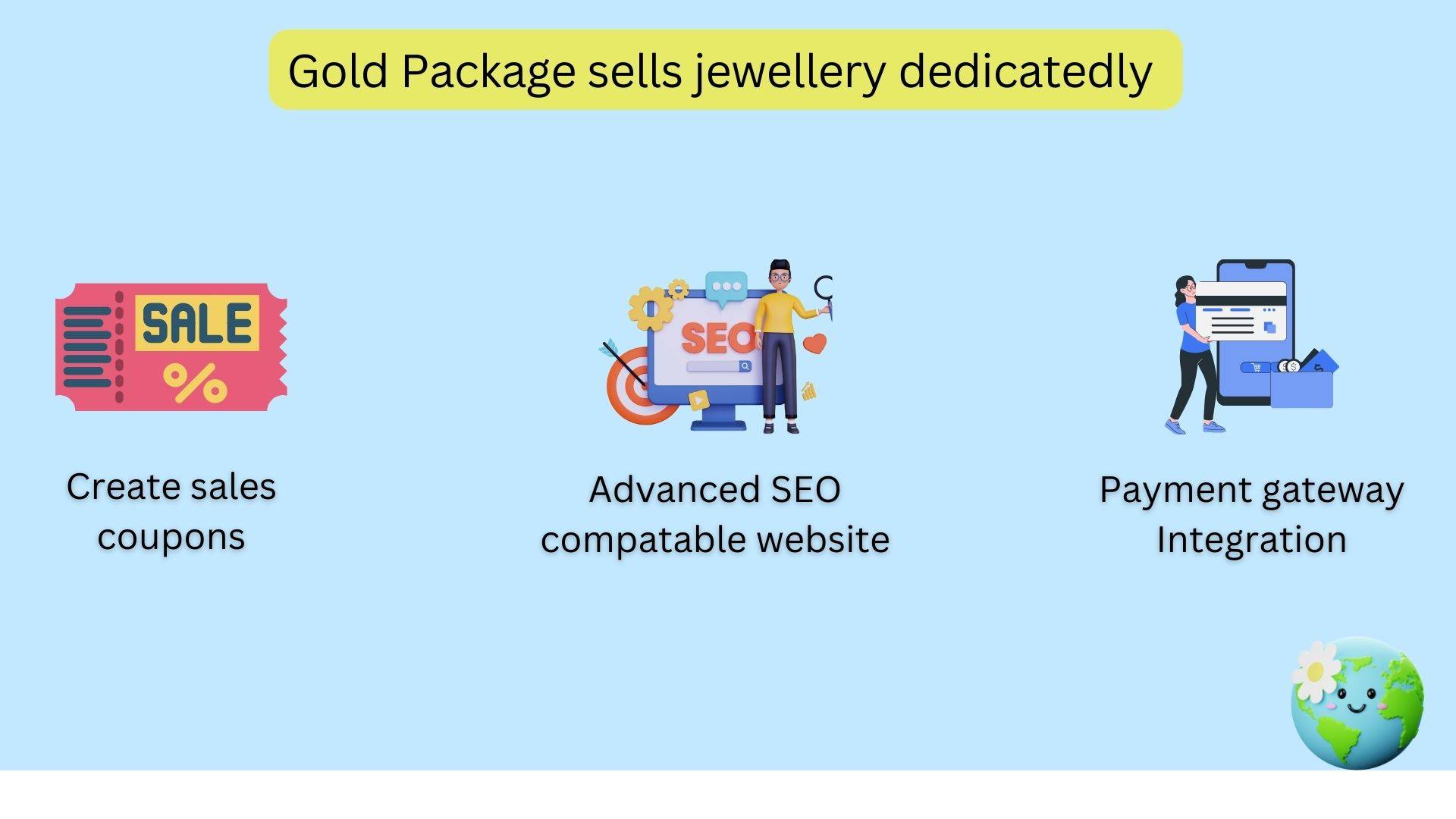 Gold Package sells jewellery dedicatedly

SALE
%

Create sales coupons

SEO

Advanced SEO compatable website

Payment gateway Integration